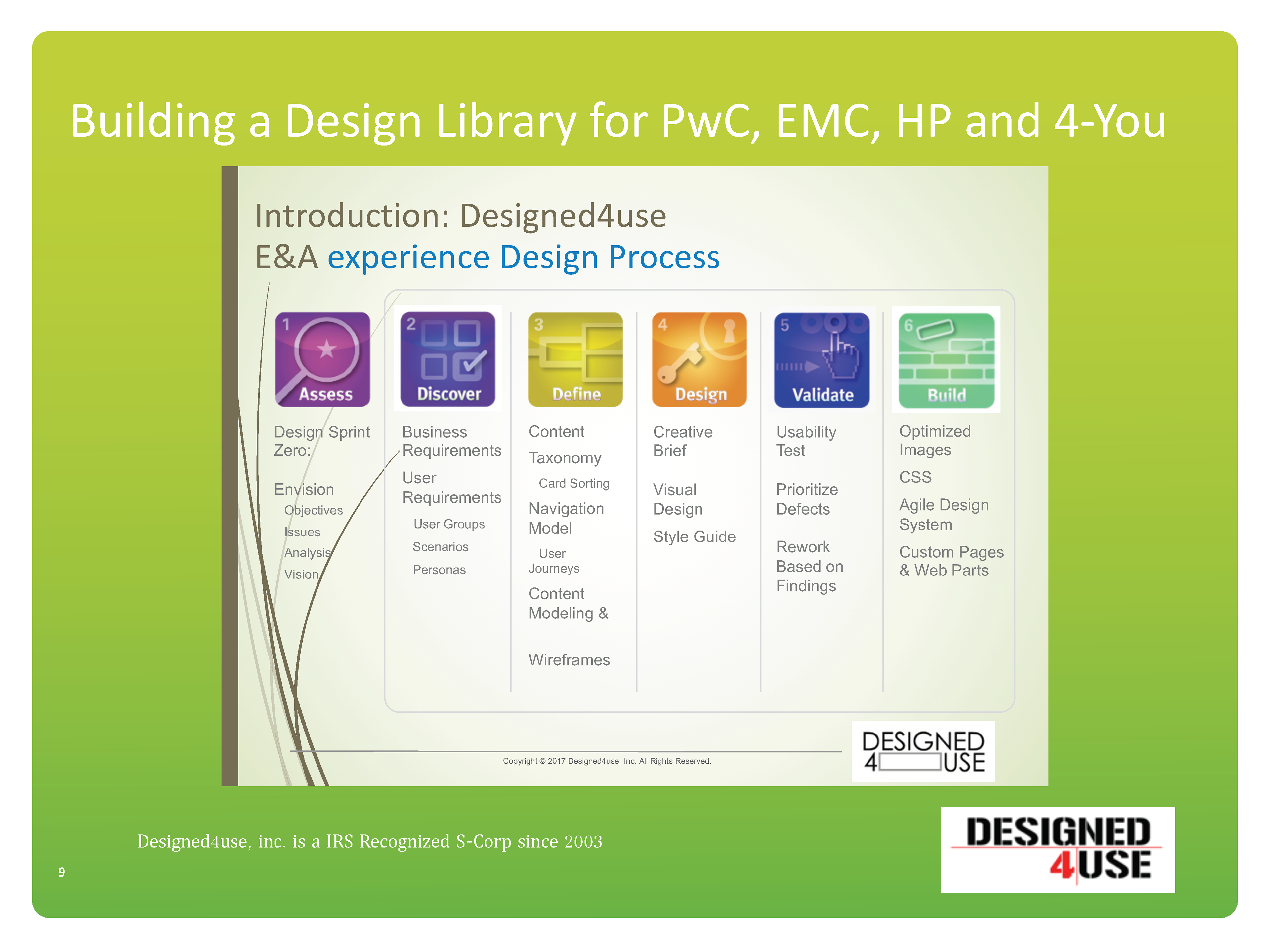 Building a Design Library for PwC, EMC, HP and 4-You

Introduction: Designed4use
E&A experience Design Process

1 Assess

Design Sprint Zero:

Envision
Objectives
Issues
Analysis
Vision

2 Discover

Business Requirements

User Requirements
User Groups
Scenarios
Personas

3 Define

Content
Taxonomy
Card Sorting
Navigation Model
User Journeys
Content Modeling &

Wireframes

4 Design

Creative Brief

Visual Design

Style Guide

5 Validate

Usability Test

Prioritize Defects

Rework Based on Findings

6 Build

Optimized Images

CSS

Agile Design System

Custom Pages & Web Parts

Copyright © 2017 Designed4use, Inc. All Rights Reserved.

DESIGNED 4 USE

Designed4use, inc. is a IRS Recognized S-Corp since 2003

9

DESIGNED 4USE